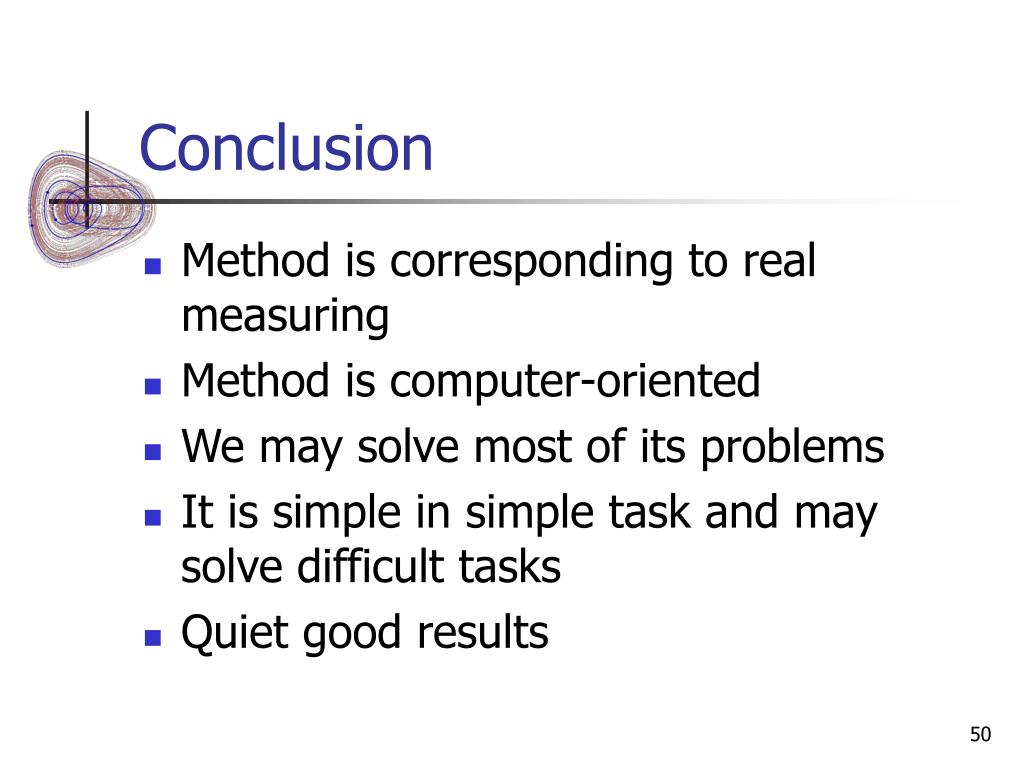 Conclusion

- Method is corresponding to real measuring
- Method is computer-oriented
- We may solve most of its problems
- It is simple in simple task and may solve difficult tasks
- Quiet good results

50